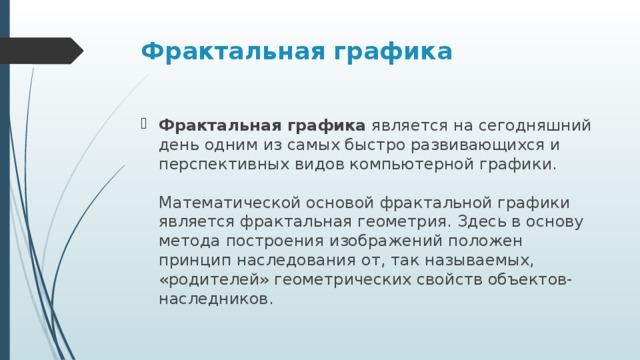 Фрактальная графика

Фрактальная графика является на сегодняшний день одним из самых быстро развивающихся и перспективных видов компьютерной графики.

Математической основой фрактальной графики является фрактальная геометрия. Здесь в основу метода построения изображений положен принцип наследования от, так называемых, «родителей» геометрических свойств объектов-наследников.